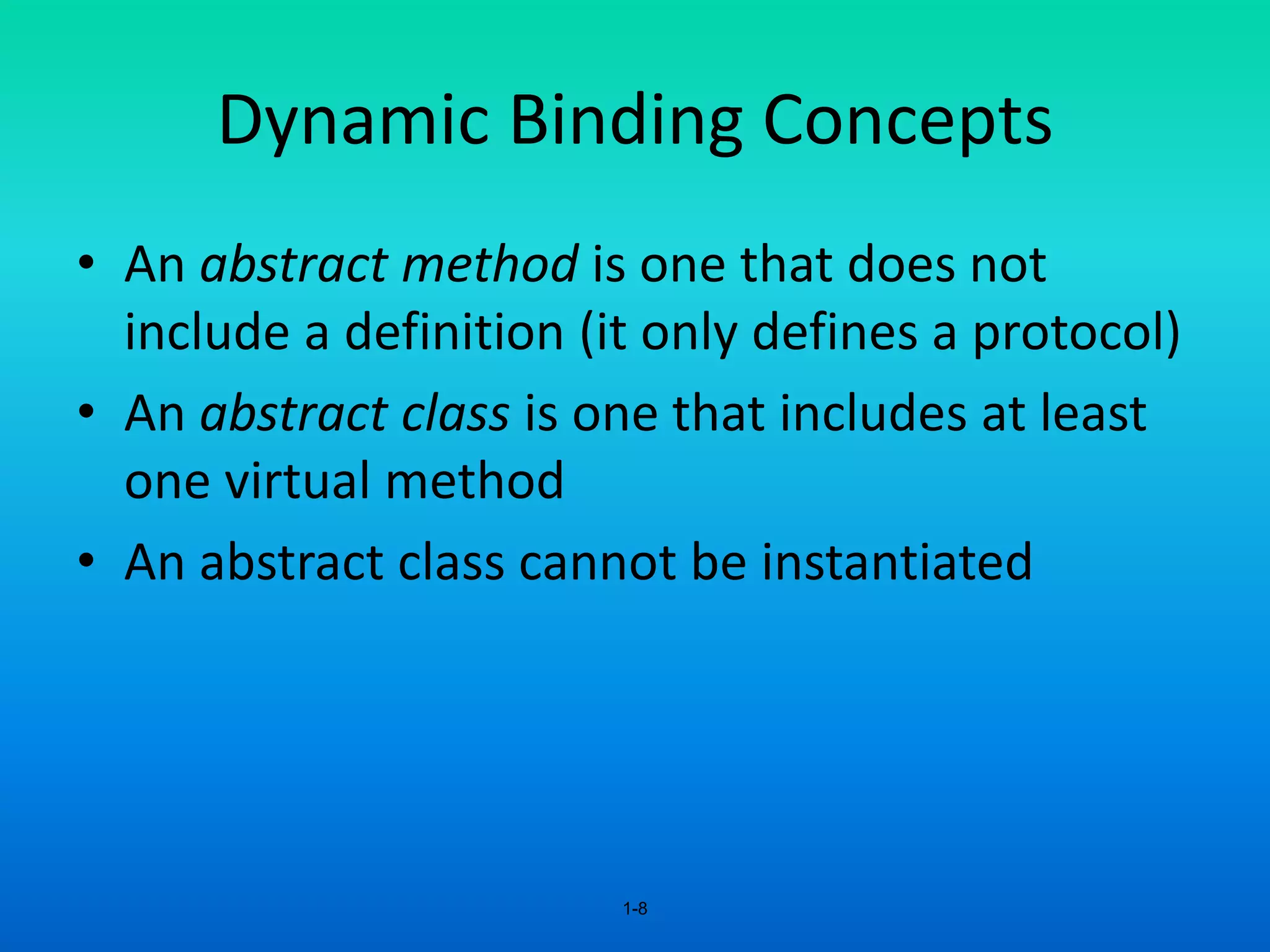 Dynamic Binding Concepts

• An abstract method is one that does not include a definition (it only defines a protocol)
• An abstract class is one that includes at least one virtual method
• An abstract class cannot be instantiated

1-8